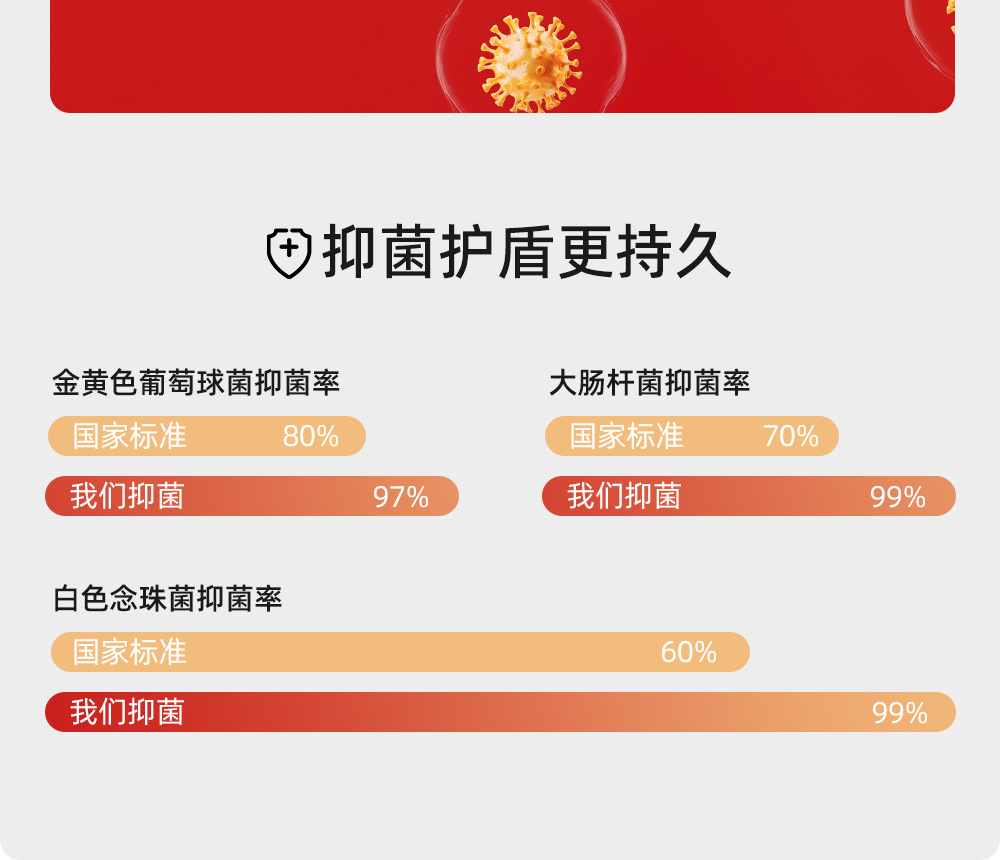 抑菌护盾更持久

金黄色葡萄球菌抑菌率

国家标准 80%

我们抑菌 97%

大肠杆菌抑菌率

国家标准 70%

我们抑菌 99%

白色念珠菌抑菌率

国家标准 60%

我们抑菌 99%